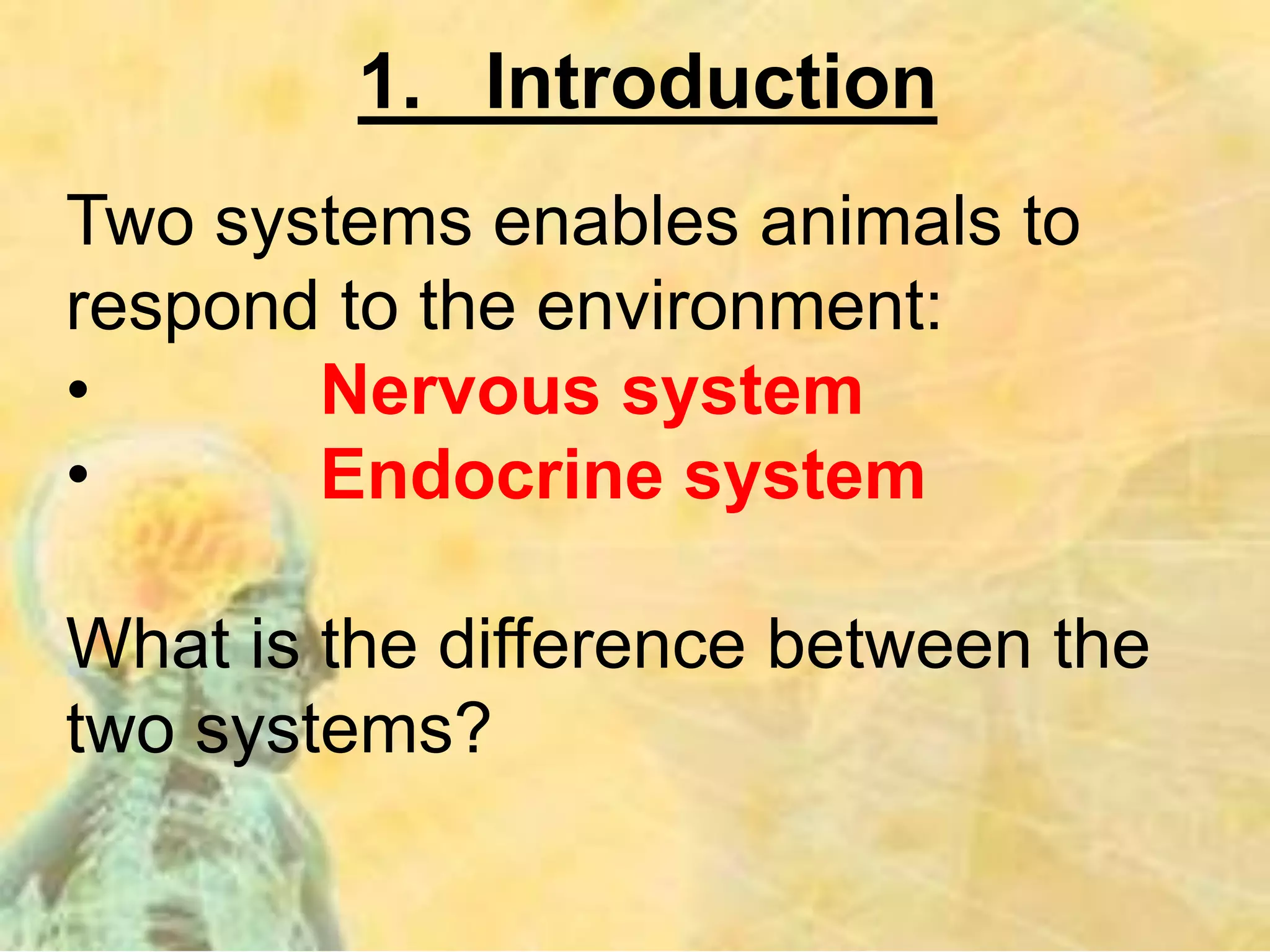 1. Introduction

Two systems enables animals to respond to the environment:
• Nervous system
• Endocrine system

What is the difference between the two systems?